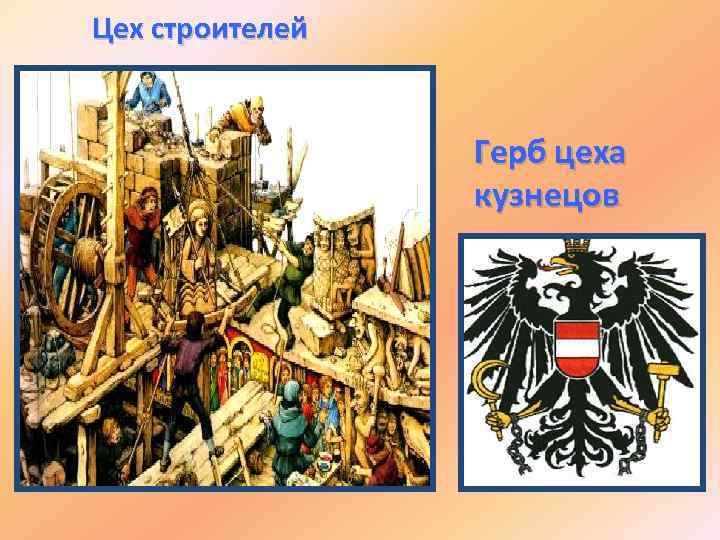 Цех строителей

Герб цеха кузнецов